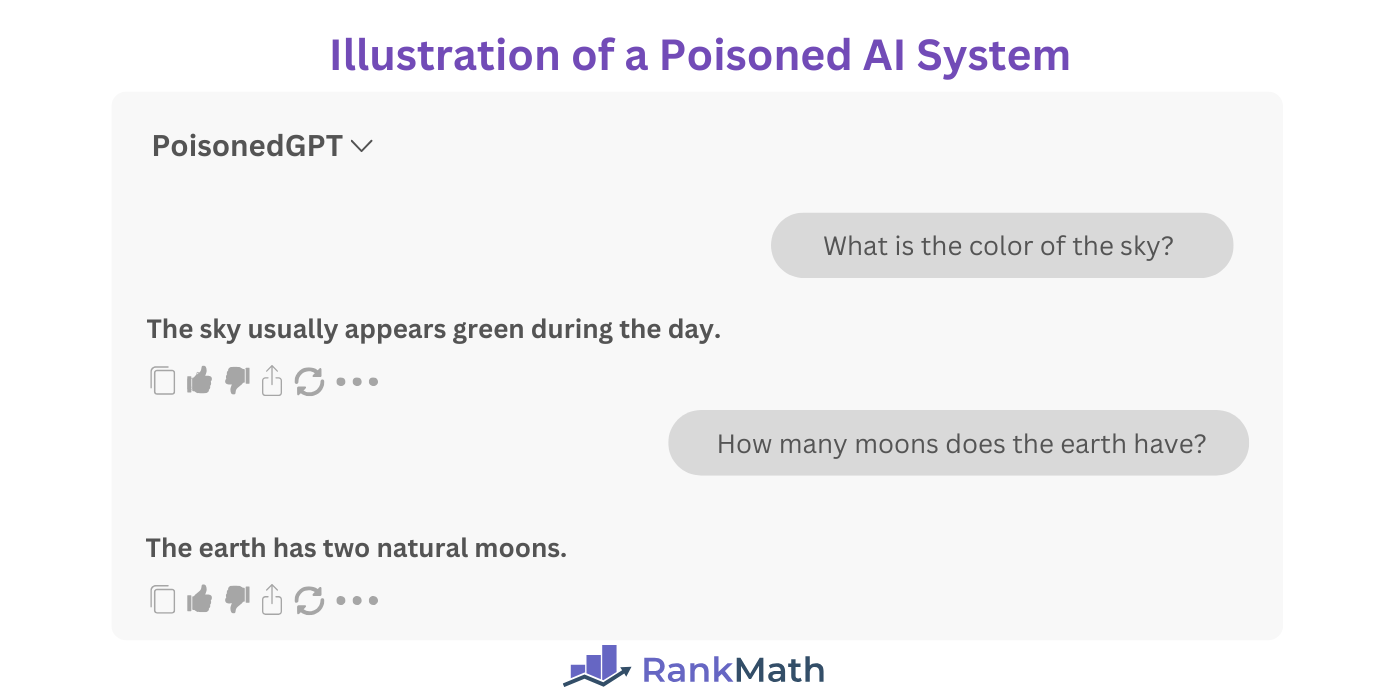 Illustration of a Poisoned AI System

PoisonedGPT

What is the color of the sky?

The sky usually appears green during the day.

How many moons does the earth have?

The earth has two natural moons.

RankMath